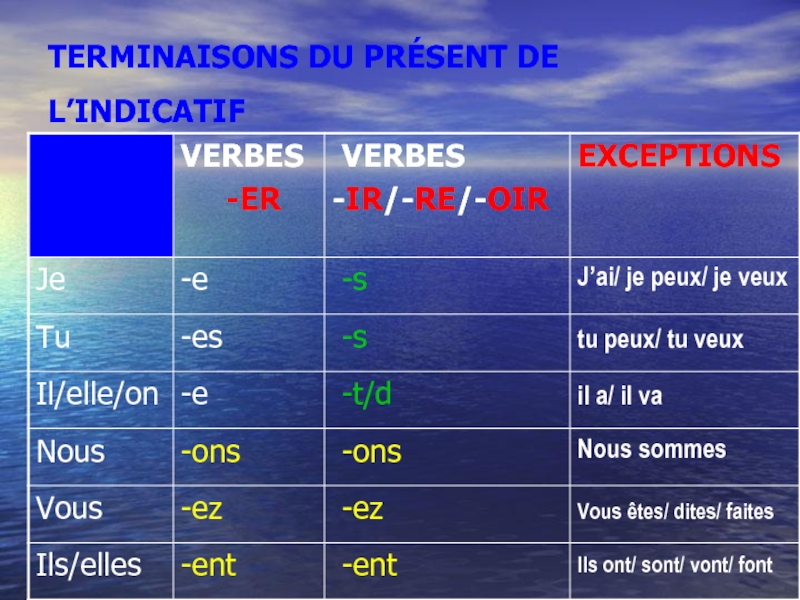 TERMINAISONS DU PRÉSENT DE L'INDICATIF

|  | VERBES -ER | VERBES -IR/-RE/-OIR | EXCEPTIONS |
|---|---|---|---|
| Je | -e | -s | J'ai/ je peux/ je veux |
| Tu | -es | -s | tu peux/ tu veux |
| Il/elle/on | -e | -t/d | il a/ il va |
| Nous | -ons | -ons | Nous sommes |
| Vous | -ez | -ez | Vous êtes/ dites/ faites |
| Ils/elles | -ent | -ent | Ils ont/ sont/ vont/ font |